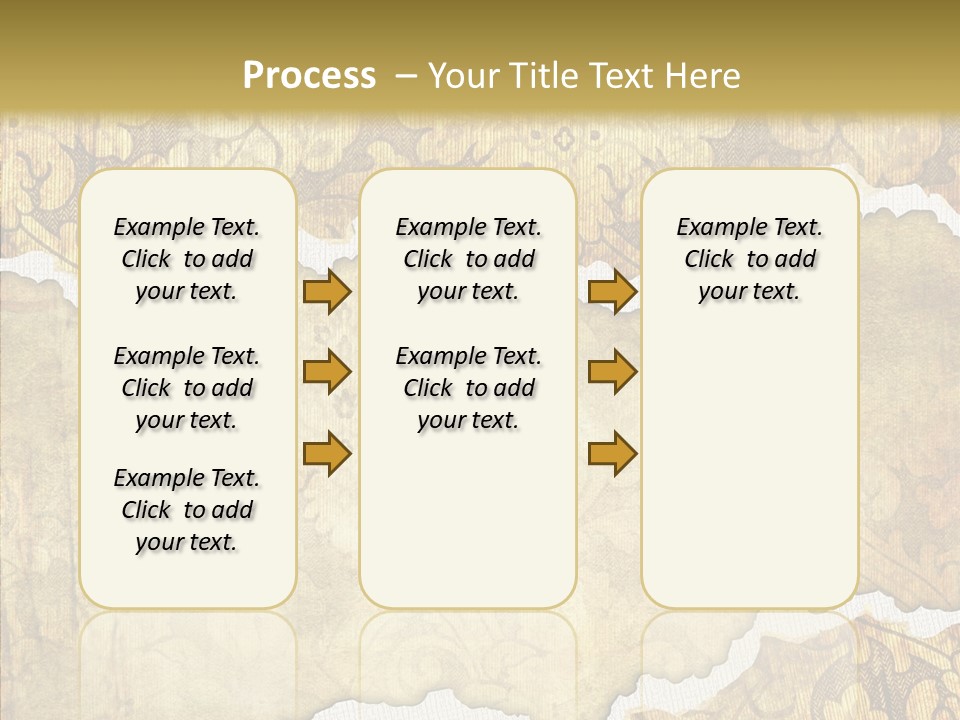 Process – Your Title Text Here

Example Text. Click to add your text.

Example Text. Click to add your text.

Example Text. Click to add your text.

Example Text. Click to add your text.

Example Text. Click to add your text.

Example Text. Click to add your text.